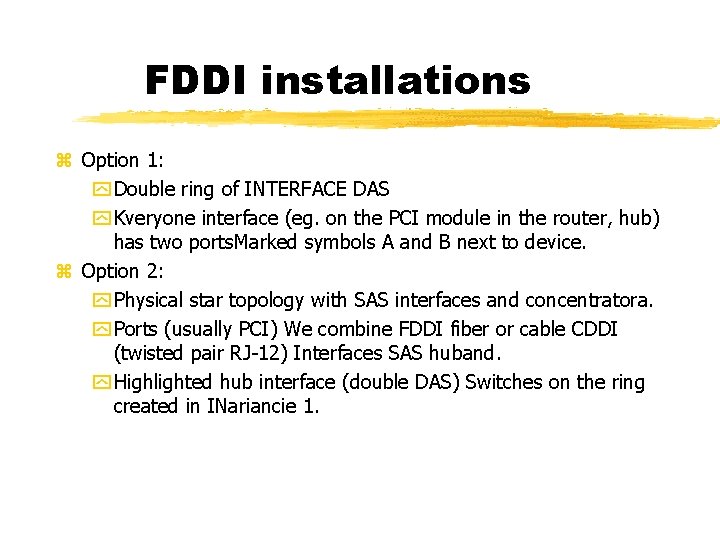 FDDI installations

Option 1:

Double ring of INTERFACE DAS

Kveryone interface (eg. on the PCI module in the router, hub) has two portsMarked symbols A and B next to device.

Option 2:

Physical star topology with SAS interfaces and concentratora.

Ports (usually PCI) We combine FDDI fiber or cable CDDI (twisted pair RJ-12) Interfaces SAS huband.

Highlighted hub interface (double DAS) Switches on the ring created in INariancie 1.